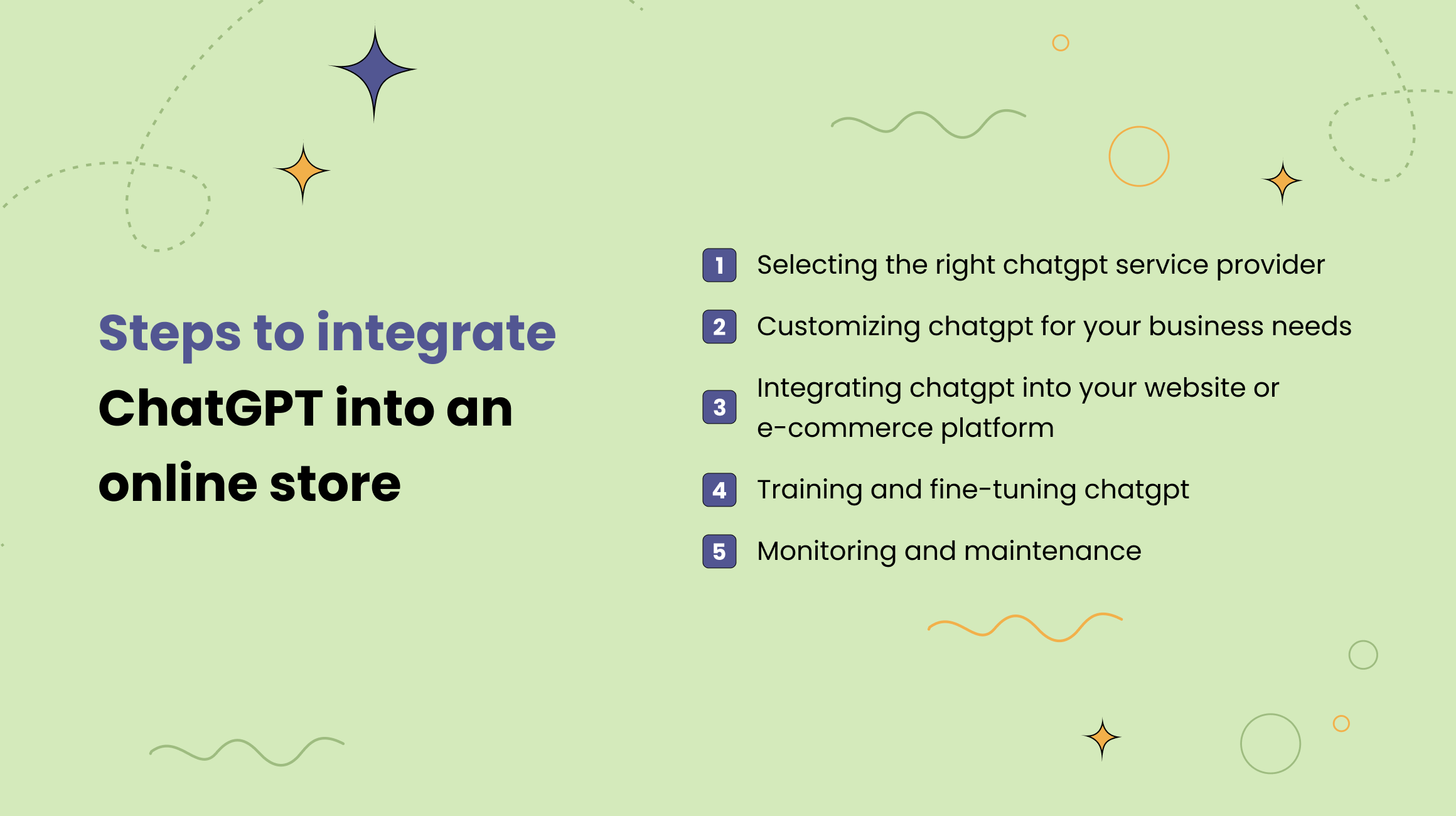 Steps to integrate ChatGPT into an online store

1 Selecting the right chatgpt service provider

2 Customizing chatgpt for your business needs

3 Integrating chatgpt into your website or e-commerce platform

4 Training and fine-tuning chatgpt

5 Monitoring and maintenance